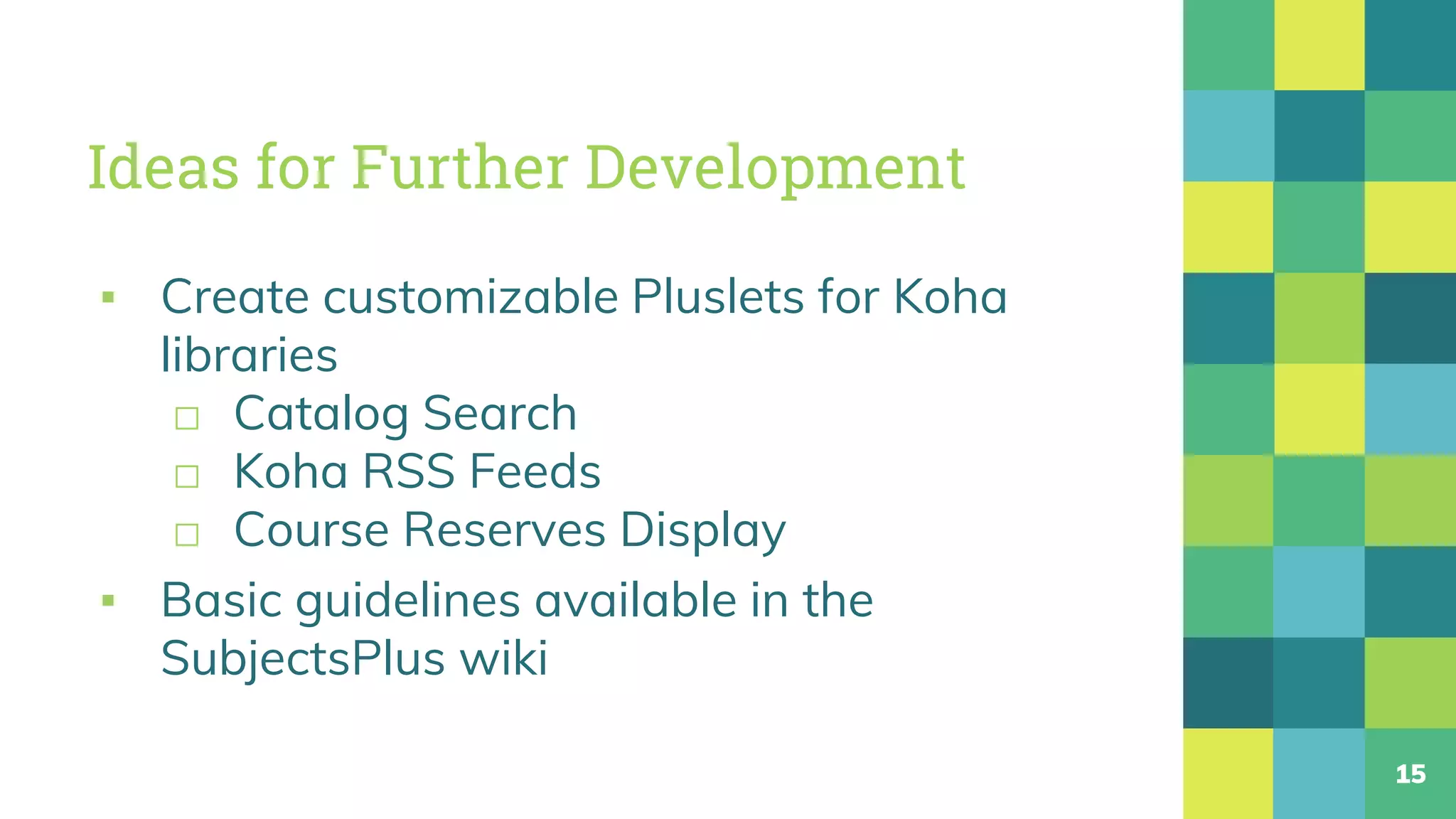 Ideas for Further Development

▪ Create customizable Pluslets for Koha libraries
□ Catalog Search
□ Koha RSS Feeds
□ Course Reserves Display

▪ Basic guidelines available in the SubjectsPlus wiki

15